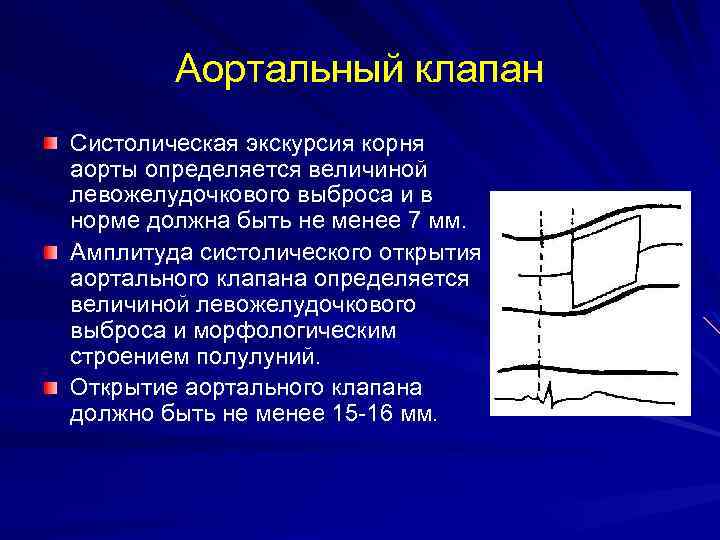 Аортальный клапан

Систолическая экскурсия корня аорты определяется величиной левожелудочкового выброса и в норме должна быть не менее 7 мм.

Амплитуда систолического открытия аортального клапана определяется величиной левожелудочкового выброса и морфологическим строением полулуний.

Открытие аортального клапана должно быть не менее 15-16 мм.